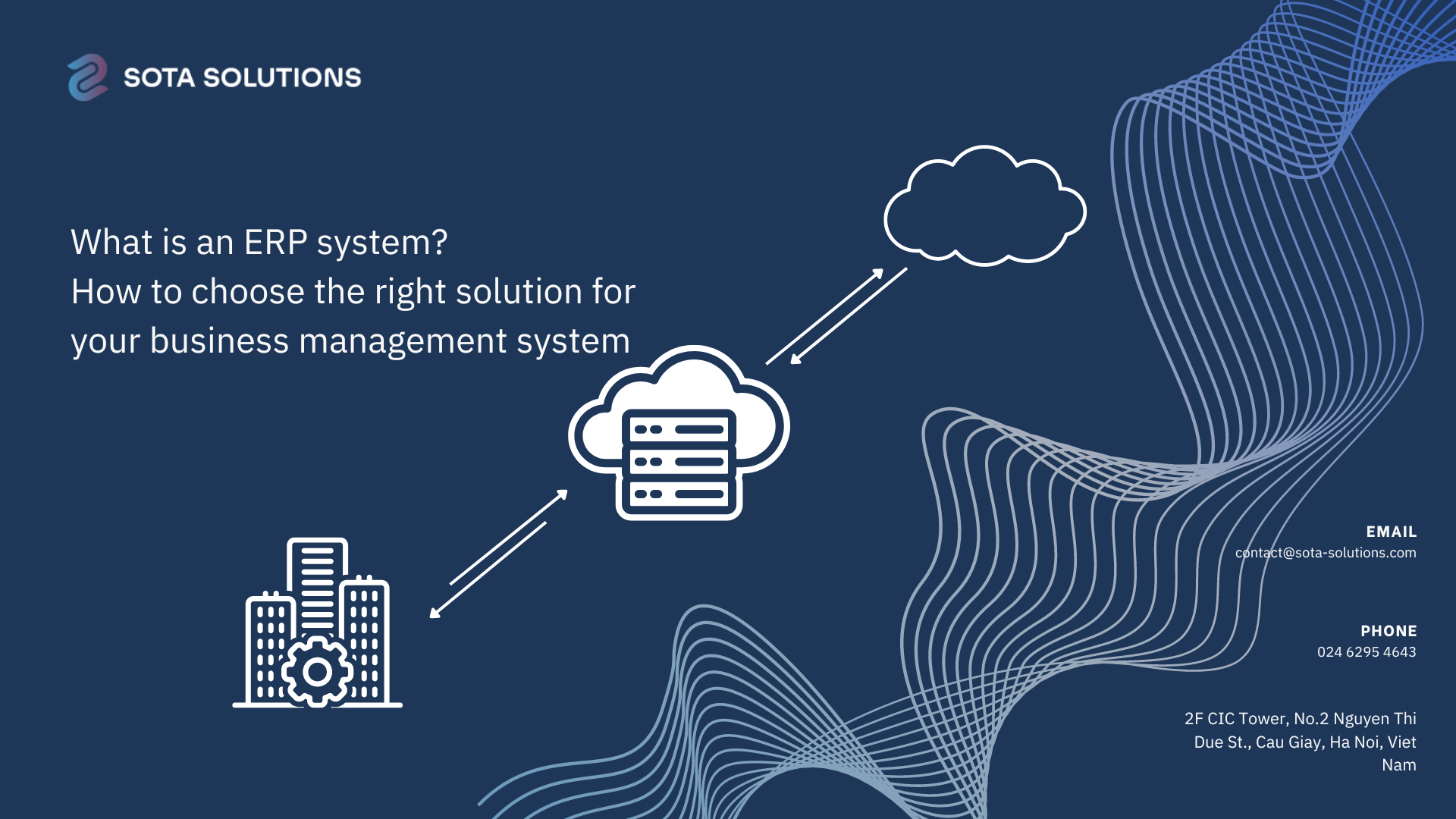 SOTA SOLUTIONS

What is an ERP system?
How to choose the right solution for your business management system

EMAIL
contact@sota-solutions.com

PHONE
024 6295 4643

2F CIC Tower, No.2 Nguyen Thi Due St., Cau Giay, Ha Noi, Viet Nam